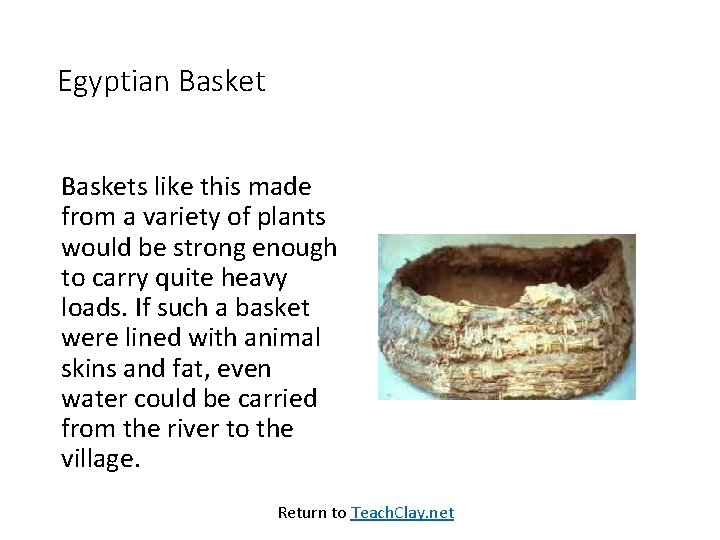 Egyptian Basket

Baskets like this made from a variety of plants would be strong enough to carry quite heavy loads. If such a basket were lined with animal skins and fat, even water could be carried from the river to the village.

Return to TeachClay.net